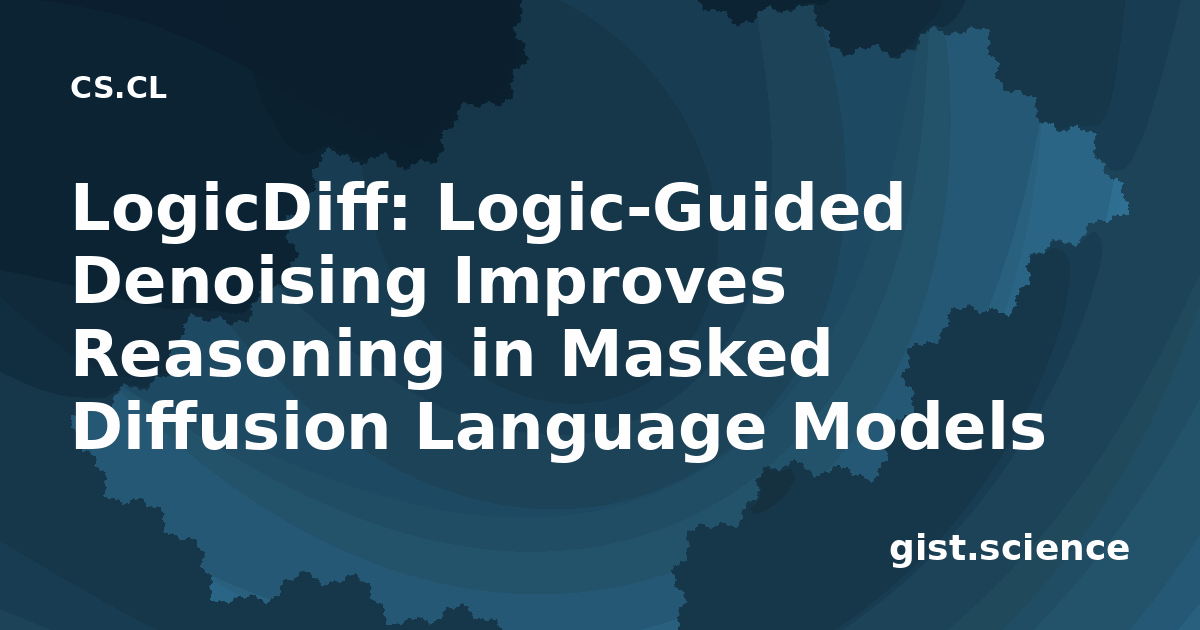 CS.CL

LogicDiff: Logic-Guided Denoising Improves Reasoning in Masked Diffusion Language Models

gist.science